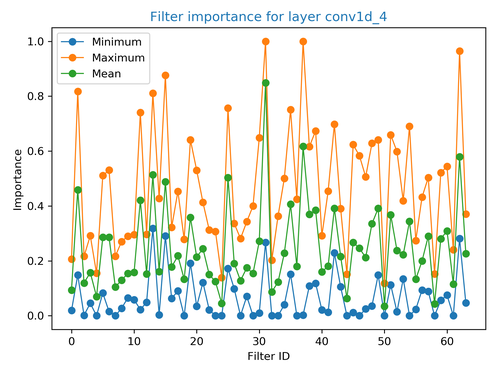 Filter importance for layer conv1d_4

Minimum
Maximum
Mean

Importance

1.0
0.8
0.6
0.4
0.2
0.0

0
10
20
30
40
50
60

Filter ID